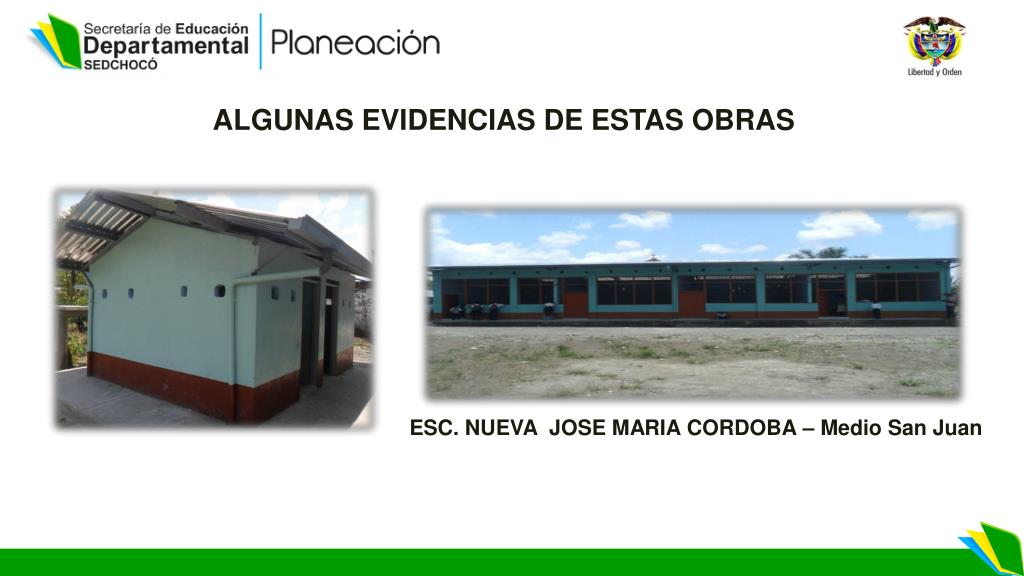 Secretaría de Educación
Departamental
SEDCHOCÓ

Planeación

Libertad y Orden

ALGUNAS EVIDENCIAS DE ESTAS OBRAS

ESC. NUEVA JOSE MARIA CORDOBA – Medio San Juan